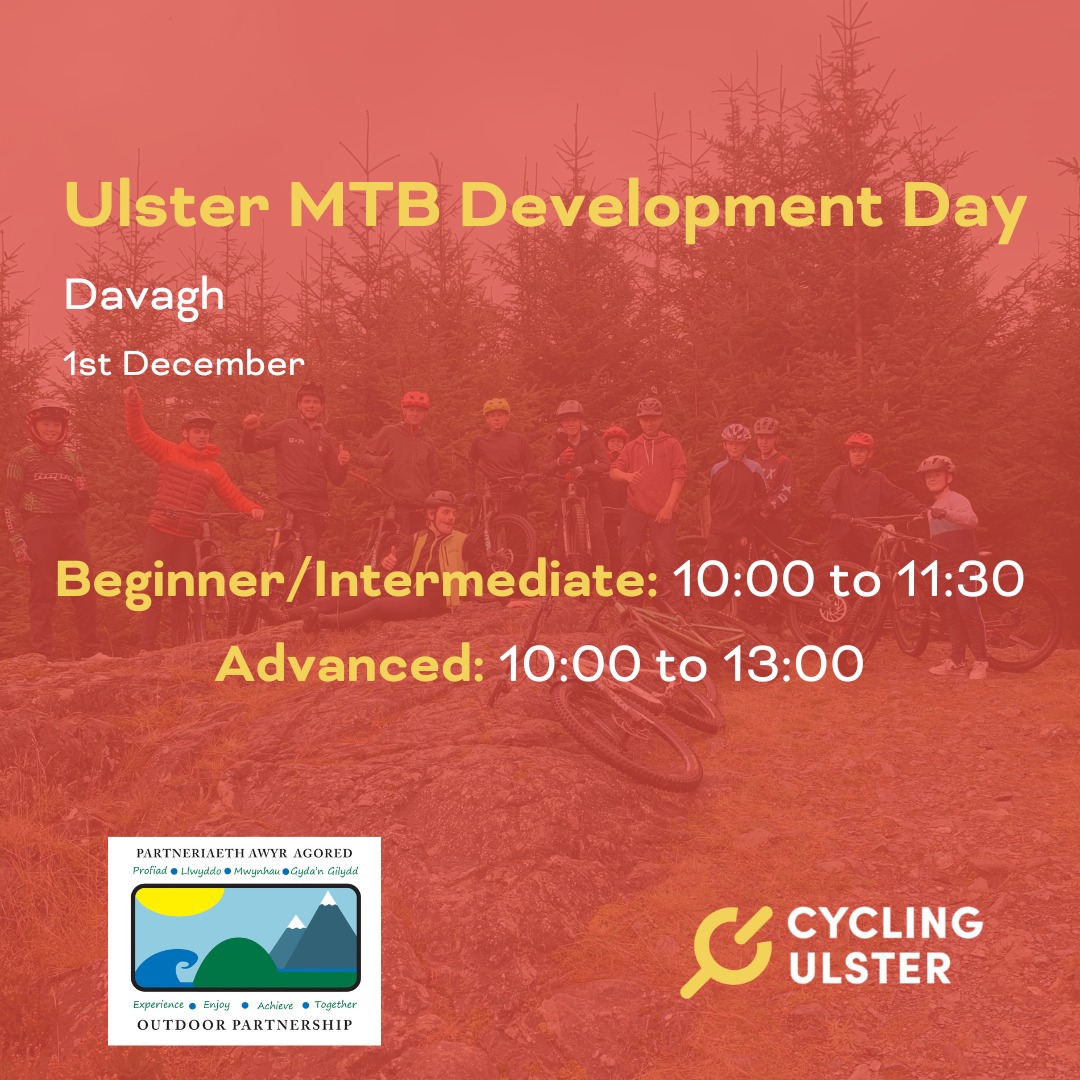 Ulster MTB Development Day

Davagh

1st December

Beginner/Intermediate: 10:00 to 11:30

Advanced: 10:00 to 13:00

PARTNERIAETH AWYR AGORED
Profiad • Llwyddo • Mwynhau • Gyda'n Gilydd
Experience • Enjoy • Achieve • Together
OUTDOOR PARTNERSHIP

CYCLING ULSTER